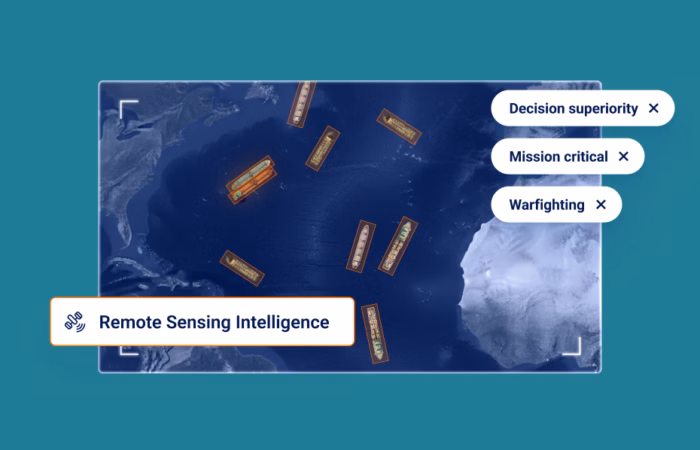 Decision superiority ×

Mission critical ×

Warfighting ×

Remote Sensing Intelligence